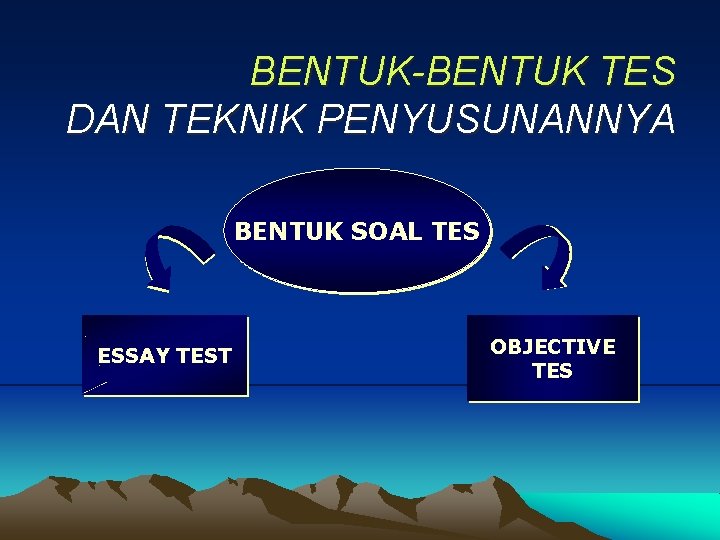 BENTUK-BENTUK TES
DAN TEKNIK PENYUSUNANNYA

BENTUK SOAL TES

ESSAY TEST

OBJECTIVE TES